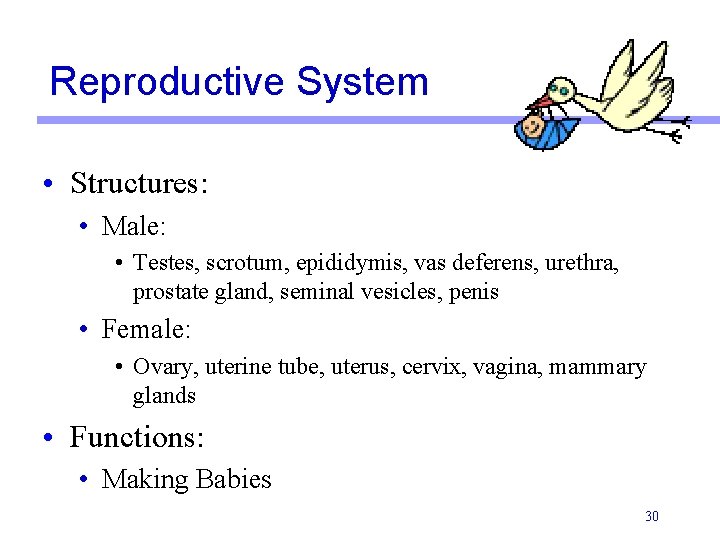 Reproductive System

• Structures:
  • Male:
    • Testes, scrotum, epididymis, vas deferens, urethra, prostate gland, seminal vesicles, penis
  • Female:
    • Ovary, uterine tube, uterus, cervix, vagina, mammary glands
• Functions:
  • Making Babies

30